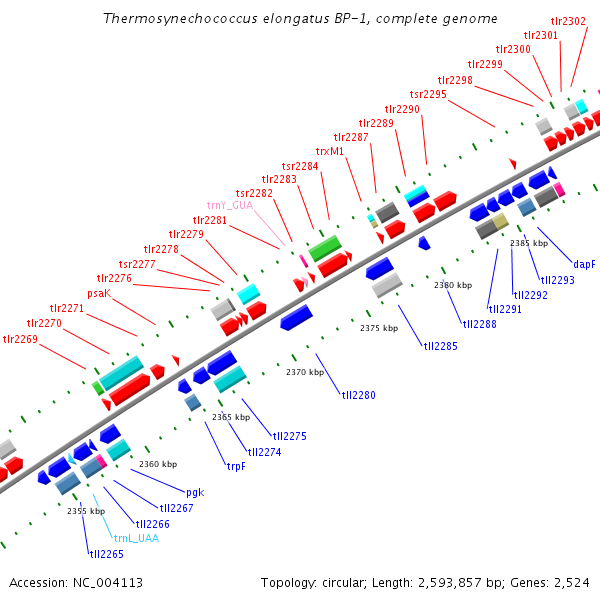 Thermosynechococcus elongatus BP-1, complete genome

tlr2302
tlr2301
tlr2300
tlr2299
tlr2298
tsr2295
tlr2290
tlr2289
tlr2287
trxM1
tsr2284
tlr2283
tsr2282
trnY_GUA
tlr2281
tlr2279
tlr2278
tsr2277
tlr2276
psaK
tlr2271
tlr2270
tlr2269

2385 kbp
dapF
tll2293
tll2292
tll2291
2380 kbp
tll2288
2375 kbp
tll2285
2370 kbp
tll2280
2365 kbp
tll2275
tll2274
trpF
2360 kbp
pgk
tll2267
tll2266
2355 kbp
trnL_UAA
tll2265

Accession: NC_004113
Topology: circular; Length: 2,593,857 bp; Genes: 2,524